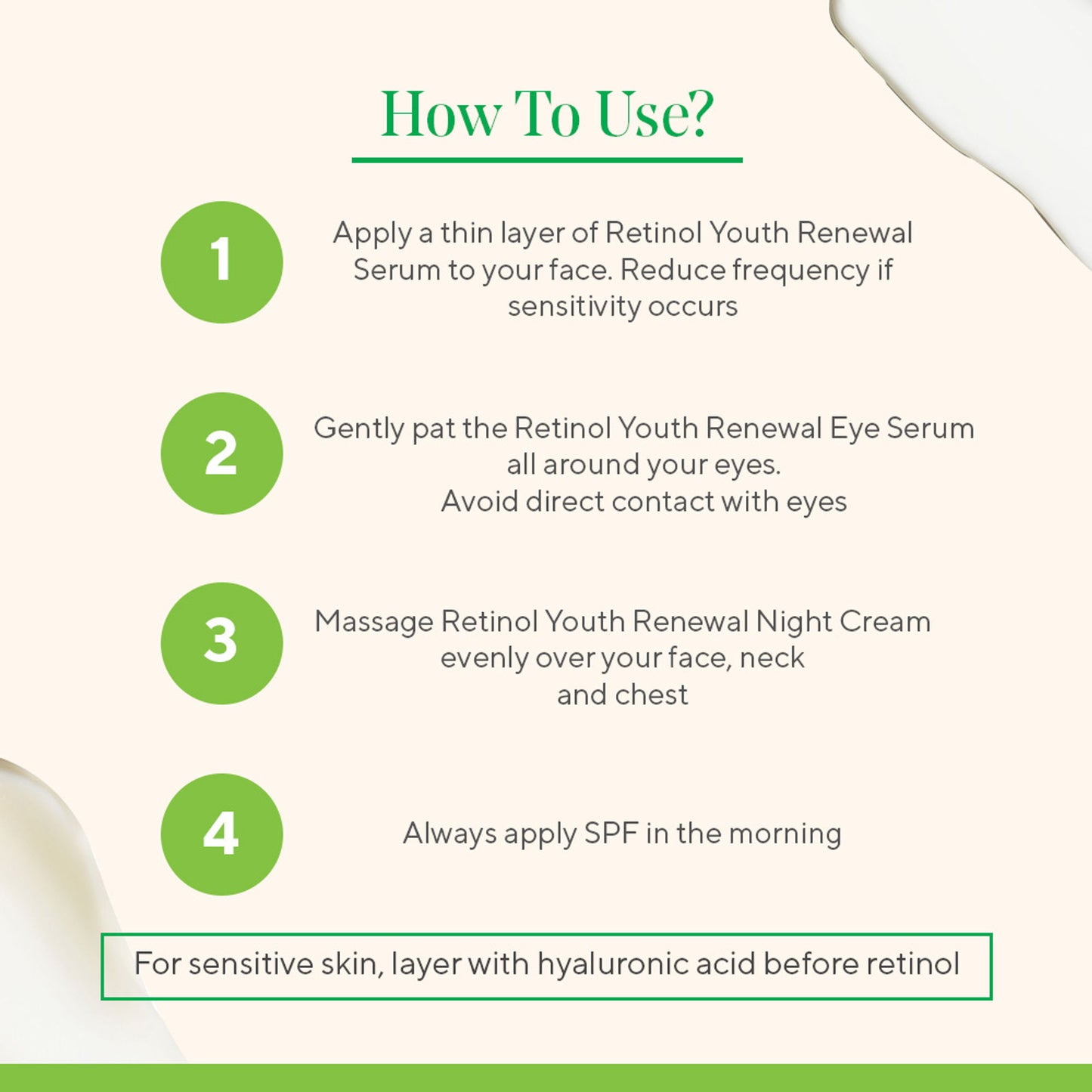 How To Use?

1

Apply a thin layer of Retinol Youth Renewal Serum to your face. Reduce frequency if sensitivity occurs

2

Gently pat the Retinol Youth Renewal Eye Serum all around your eyes.
Avoid direct contact with eyes

3

Massage Retinol Youth Renewal Night Cream evenly over your face, neck and chest

4

Always apply SPF in the morning

For sensitive skin, layer with hyaluronic acid before retinol